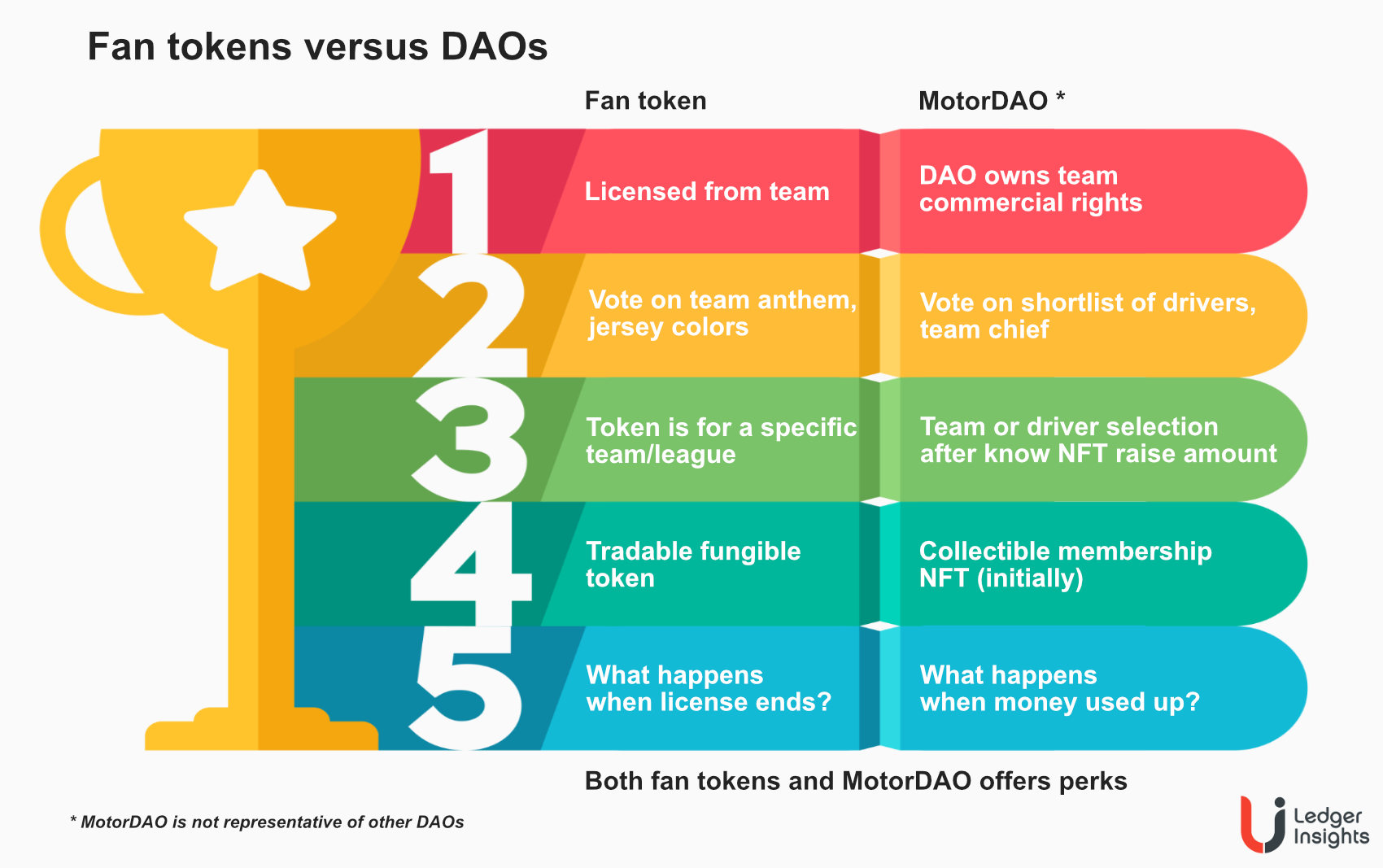 Fan tokens versus DAOs

| | Fan token | MotorDAO * |
|---|---|---|
| 1 | Licensed from team | DAO owns team commercial rights |
| 2 | Vote on team anthem, jersey colors | Vote on shortlist of drivers, team chief |
| 3 | Token is for a specific team/league | Team or driver selection after know NFT raise amount |
| 4 | Tradable fungible token | Collectible membership NFT (initially) |
| 5 | What happens when license ends? | What happens when money used up? |

Both fan tokens and MotorDAO offers perks

* MotorDAO is not representative of other DAOs

Ledger Insights